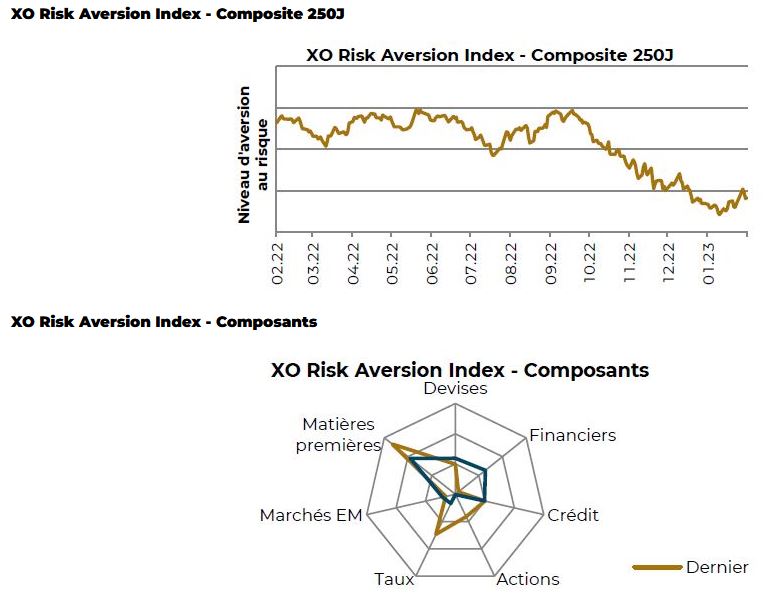 XO Risk Aversion Index - Composite 250J

XO Risk Aversion Index - Composite 250J

Niveau d'aversion au risque

02.22
03.22
04.22
05.22
06.22
07.22
08.22
09.22
10.22
11.22
12.22
01.23

XO Risk Aversion Index - Composants

XO Risk Aversion Index - Composants

Devises
Financiers
Crédit
Actions
Taux
Marchés EM
Matières premières

Dernier